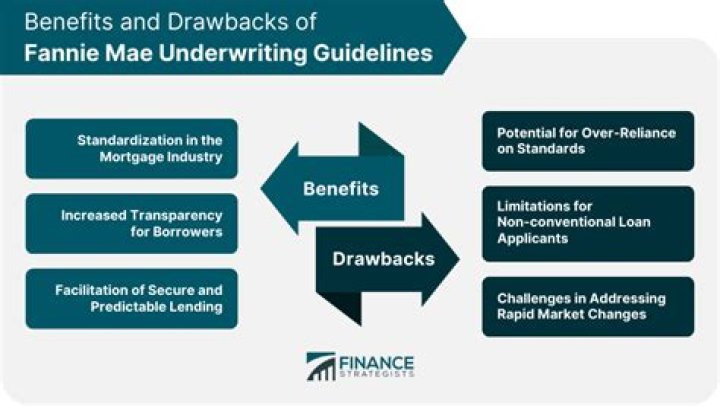 Benefits and Drawbacks of
Fannie Mae Underwriting Guidelines

Standardization in the Mortgage Industry

Increased Transparency for Borrowers

Facilitation of Secure and Predictable Lending

Benefits

Drawbacks

Potential for Over-Reliance on Standards

Limitations for Non-conventional Loan Applicants

Challenges in Addressing Rapid Market Changes

FINANCE STRATEGISTS